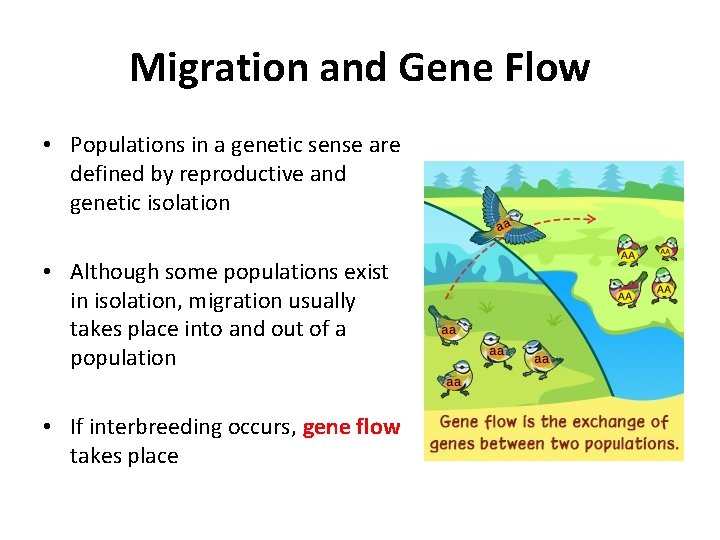 Migration and Gene Flow

• Populations in a genetic sense are defined by reproductive and genetic isolation

• Although some populations exist in isolation, migration usually takes place into and out of a population

• If interbreeding occurs, gene flow takes place

aa

AA AA AA AA

aa aa aa aa

Gene flow is the exchange of genes between two populations.